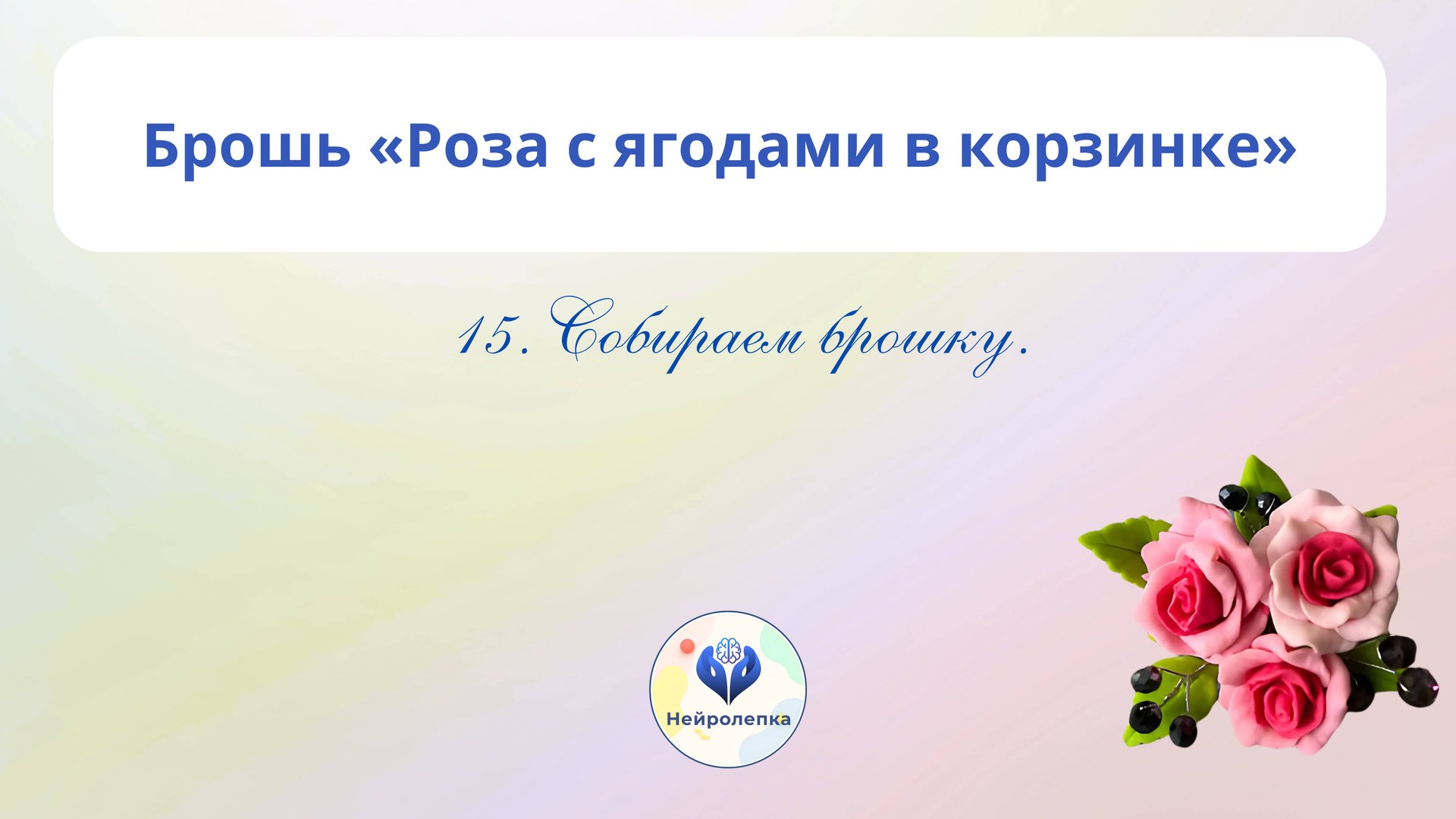 Брошь «Роза с ягодами в корзинке»

15. Собираем брошку.

Нейролепка